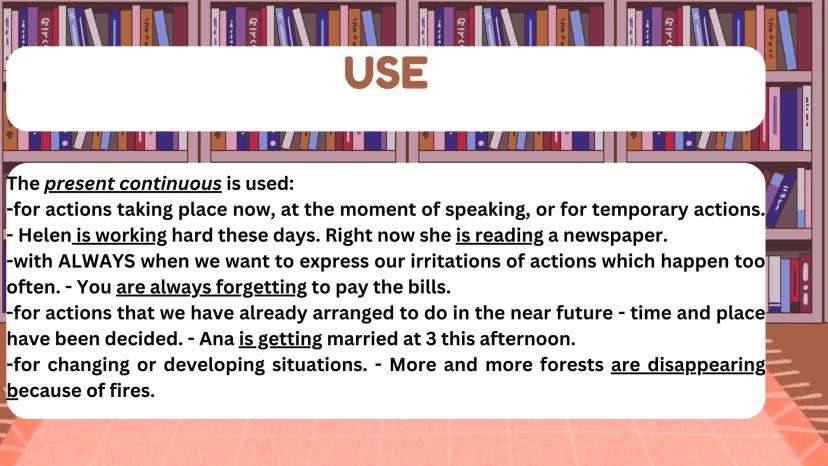 USE

The present continuous is used:
-for actions taking place now, at the moment of speaking, or for temporary actions.
- Helen is working hard these days. Right now she is reading a newspaper.
-with ALWAYS when we want to express our irritations of actions which happen too often. - You are always forgetting to pay the bills.
-for actions that we have already arranged to do in the near future - time and place have been decided. - Ana is getting married at 3 this afternoon.
-for changing or developing situations. - More and more forests are disappearing because of fires.